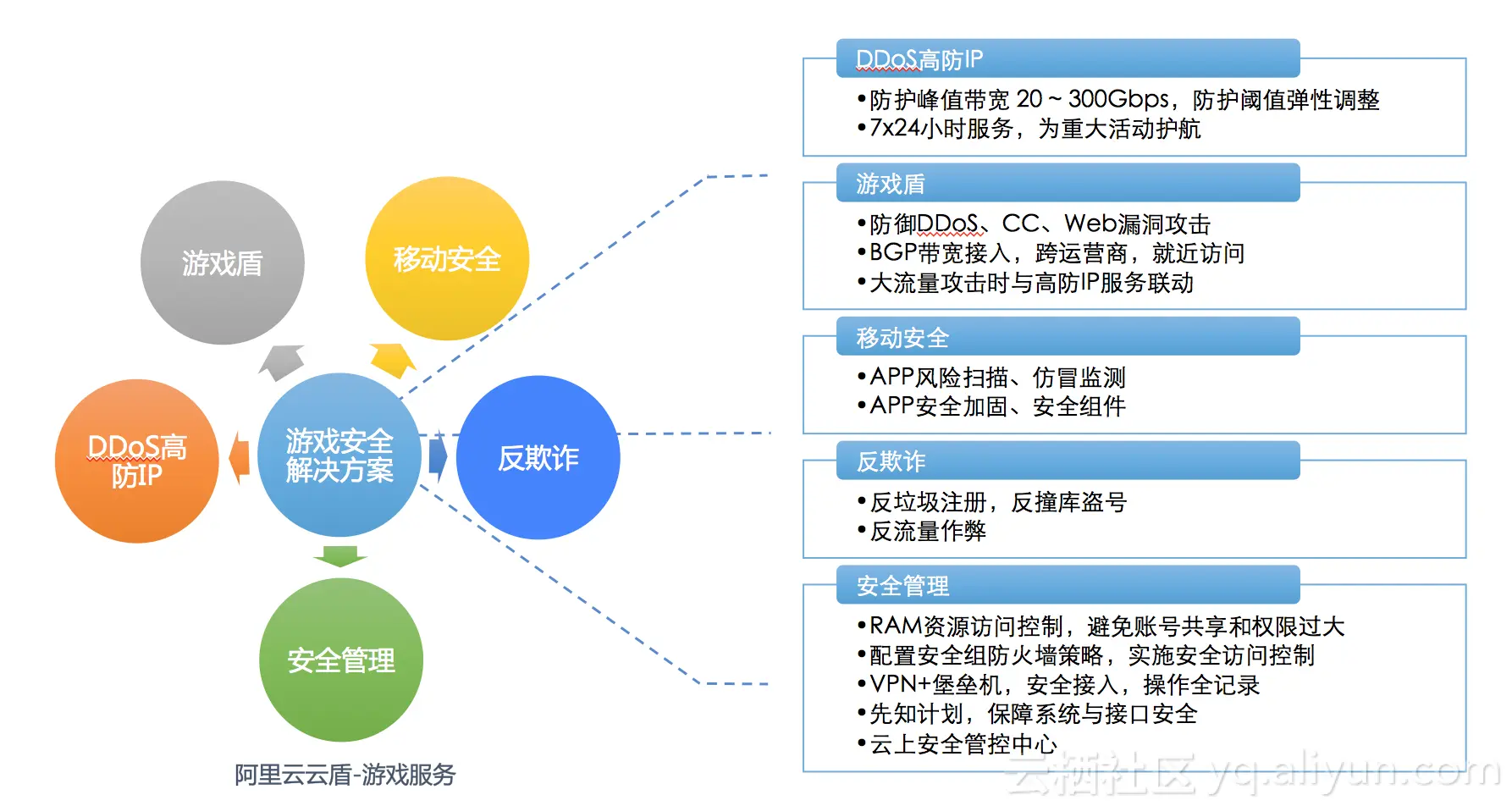 游戏盾

移动安全

DDoS高防IP

游戏安全解决方案

反欺诈

安全管理

阿里云云盾-游戏服务

DDoS高防IP

•防护峰值带宽 20 ~ 300Gbps，防护阈值弹性调整
•7x24小时服务，为重大活动护航

游戏盾

•防御DDoS、CC、Web漏洞攻击
•BGP带宽接入，跨运营商，就近访问
•大流量攻击时与高防IP服务联动

移动安全

•APP风险扫描、仿冒监测
•APP安全加固、安全组件

反欺诈

•反垃圾注册，反撞库盗号
•反流量作弊

安全管理

•RAM资源访问控制，避免账号共享和权限过大
•配置安全组防火墙策略，实施安全访问控制
•VPN+堡垒机，安全接入，操作全记录
•先知计划，保障系统与接口安全
•云上安全管控中心

云栖社区 yq.aliyun.com